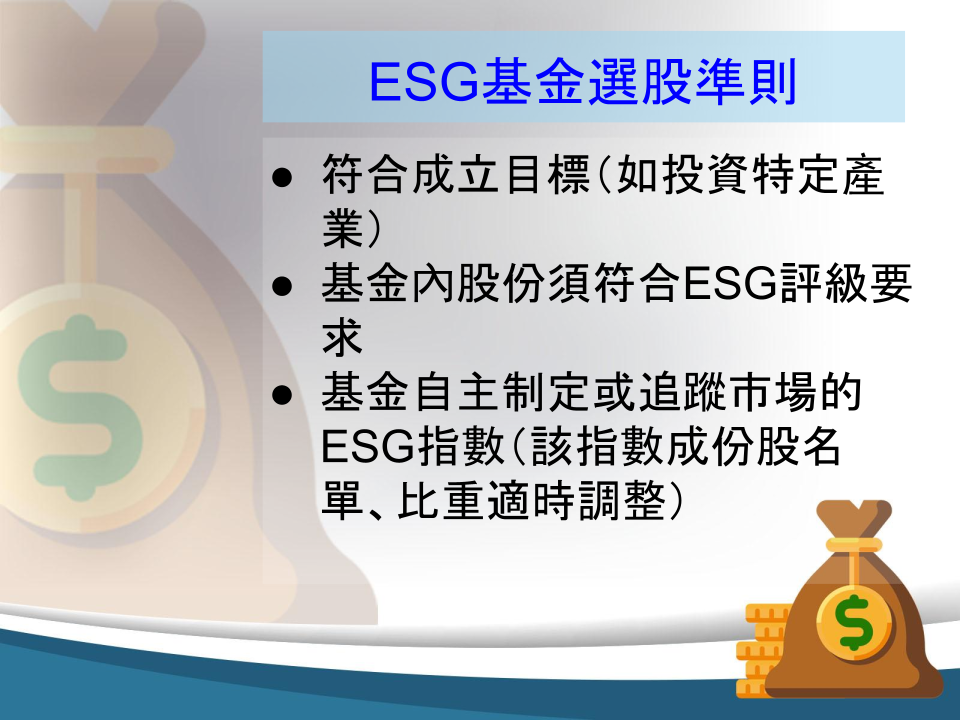 ESG基金選股準則

● 符合成立目標(如投資特定產業)
● 基金內股份須符合ESG評級要求
● 基金自主制定或追蹤市場的ESG指數(該指數成份股名單、比重適時調整)

$

$